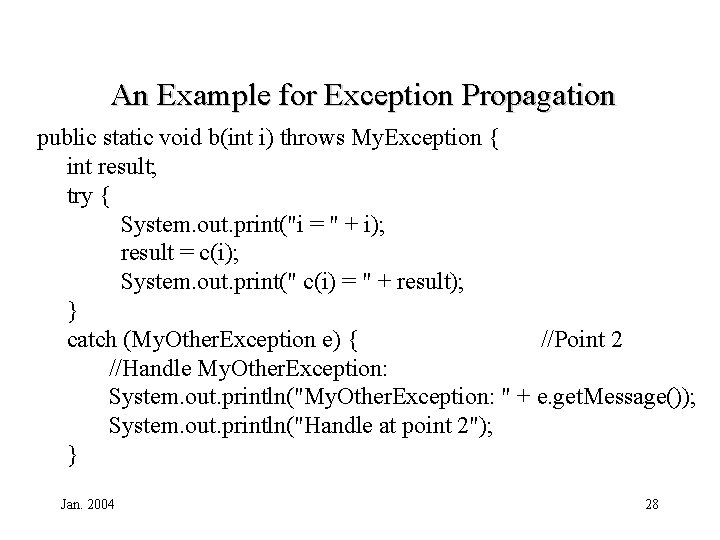 An Example for Exception Propagation

public static void b(int i) throws MyException {
int result;
try {
System.out.print("i = " + i);
result = c(i);
System.out.print(" c(i) = " + result);
}
catch (MyOtherException e) { //Point 2
//Handle MyOtherException:
System.out.println("MyOtherException: " + e.getMessage());
System.out.println("Handle at point 2");
}

Jan. 2004

28